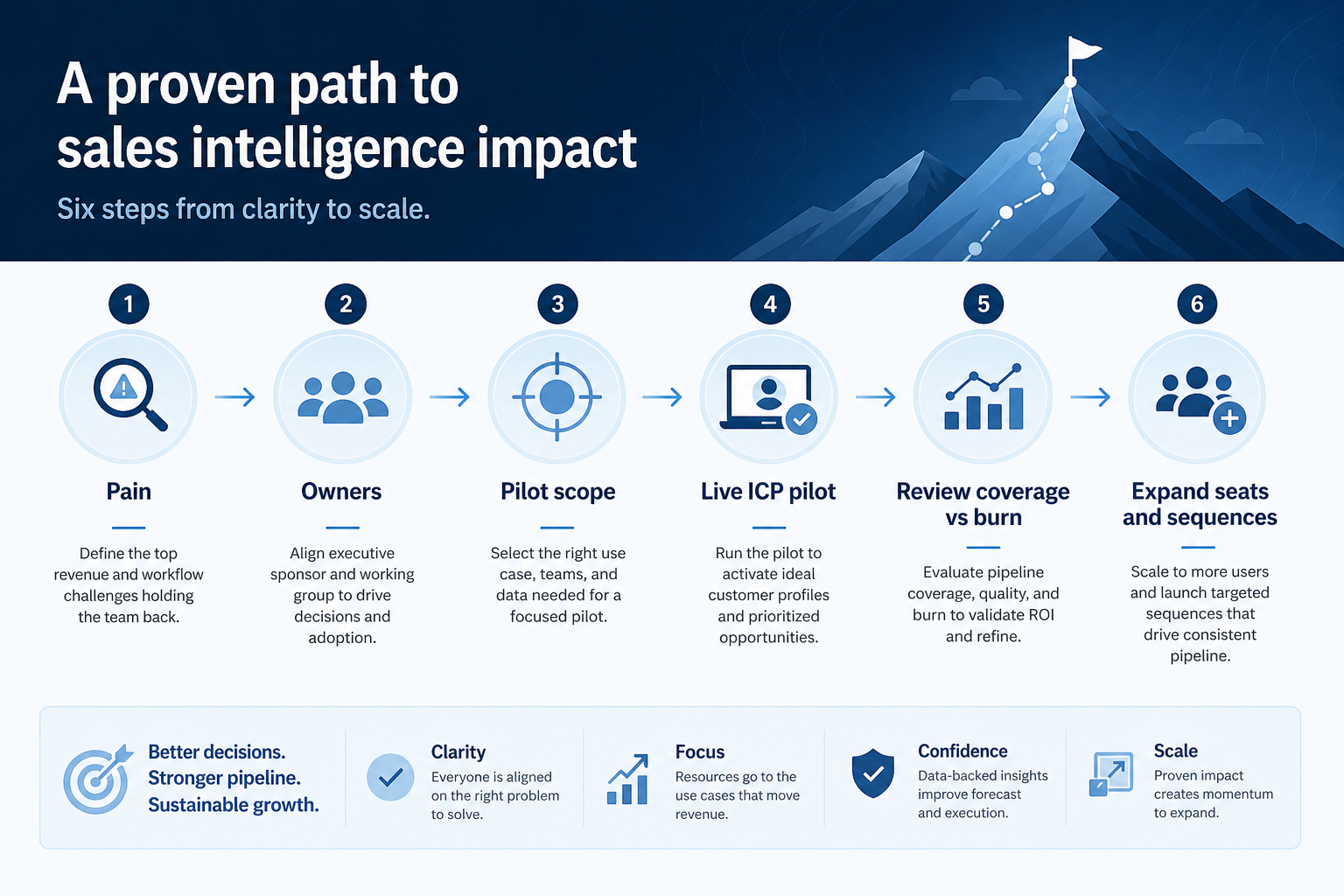 A proven path to sales intelligence impact

Six steps from clarity to scale.

1

Pain

Define the top revenue and workflow challenges holding the team back.

2

Owners

Align executive sponsor and working group to drive decisions and adoption.

3

Pilot scope

Select the right use case, teams, and data needed for a focused pilot.

4

Live ICP pilot

Run the pilot to activate ideal customer profiles and prioritized opportunities.

5

Review coverage vs burn

Evaluate pipeline coverage, quality, and burn to validate ROI and refine.

6

Expand seats and sequences

Scale to more users and launch targeted sequences that drive consistent pipeline.

Better decisions. Stronger pipeline. Sustainable growth.

Clarity

Everyone is aligned on the right problem to solve.

Focus

Resources go to the use cases that move revenue.

Confidence

Data-backed insights improve forecast and execution.

Scale

Proven impact creates momentum to expand.